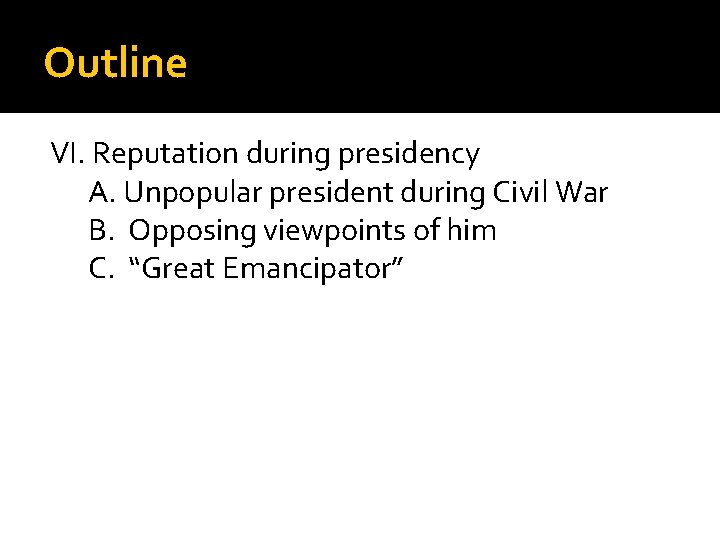 Outline

VI. Reputation during presidency
A. Unpopular president during Civil War
B. Opposing viewpoints of him
C. “Great Emancipator”